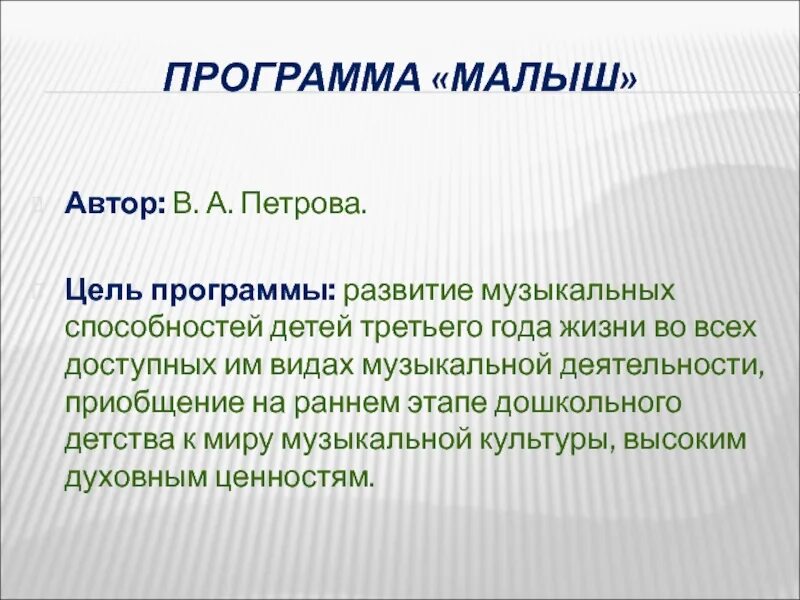 ПРОГРАММА «МАЛЫШ»

Автор: В. А. Петрова.

Цель программы: развитие музыкальных способностей детей третьего года жизни во всех доступных им видах музыкальной деятельности, приобщение на раннем этапе дошкольного детства к миру музыкальной культуры, высоким духовным ценностям.